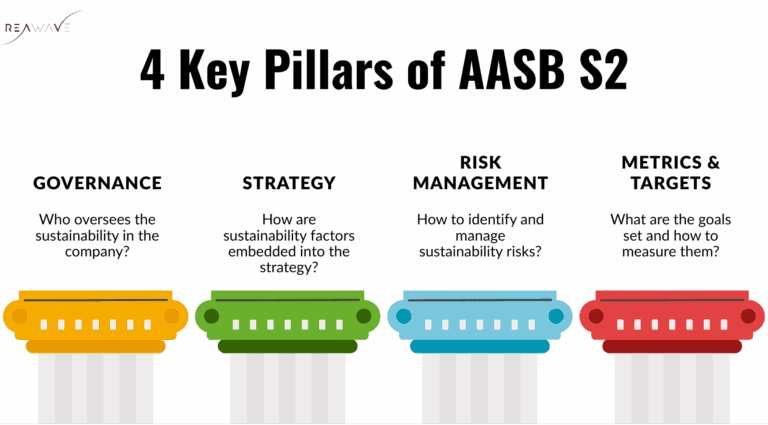 REAWAVE

4 Key Pillars of AASB S2

GOVERNANCE

Who oversees the sustainability in the company?

STRATEGY

How are sustainability factors embedded into the strategy?

RISK MANAGEMENT

How to identify and manage sustainability risks?

METRICS & TARGETS

What are the goals set and how to measure them?